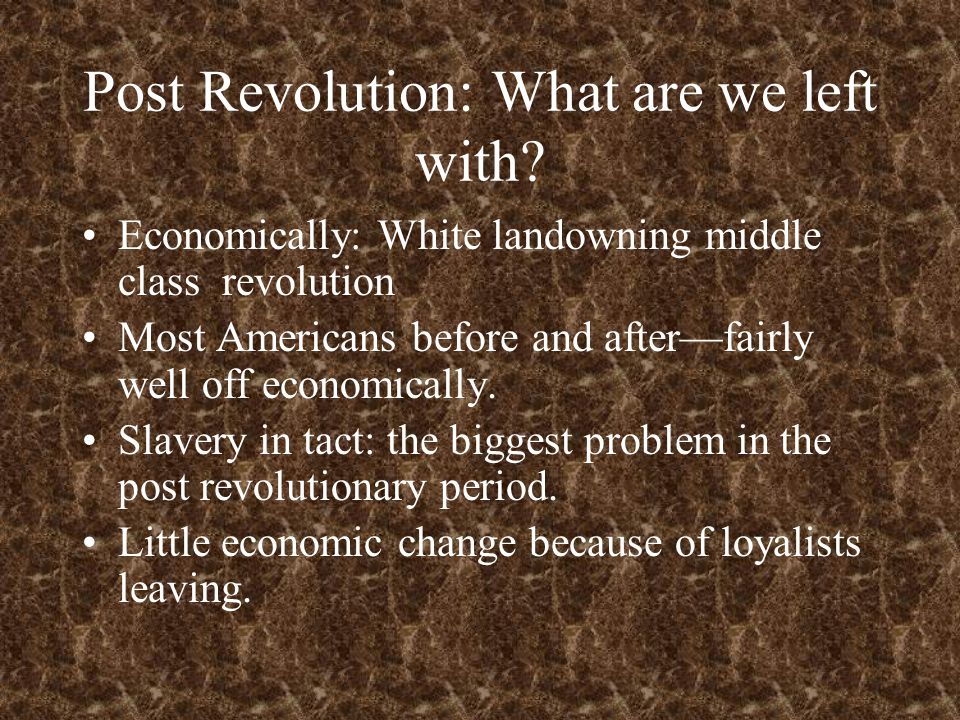 Post Revolution: What are we left with?

• Economically: White landowning middle class revolution
• Most Americans before and after—fairly well off economically.
• Slavery in tact: the biggest problem in the post revolutionary period.
• Little economic change because of loyalists leaving.